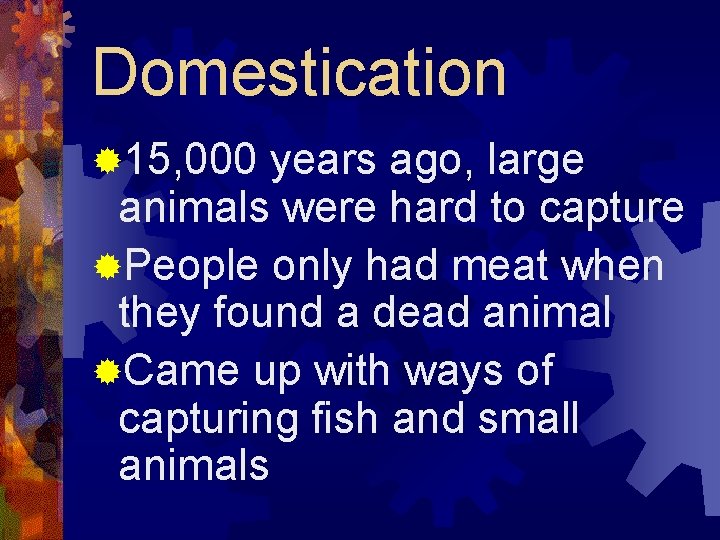 Domestication

15,000 years ago, large animals were hard to capture

People only had meat when they found a dead animal

Came up with ways of capturing fish and small animals